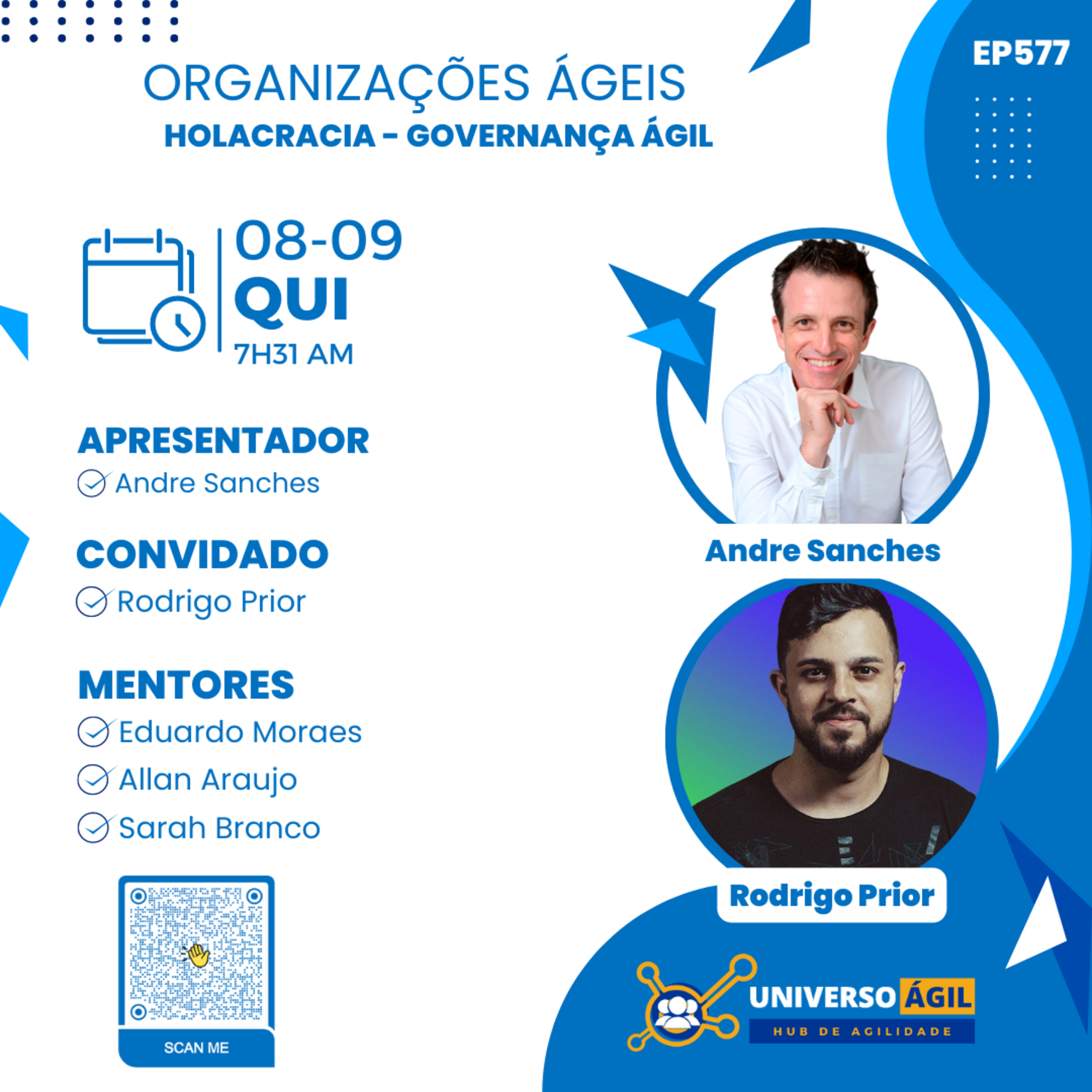 EP577

ORGANIZAÇÕES ÁGEIS
HOLACRACIA - GOVERNANÇA ÁGIL

08-09
QUI
7H31 AM

APRESENTADOR
Andre Sanches

CONVIDADO
Rodrigo Prior

MENTORES
Eduardo Moraes
Allan Araujo
Sarah Branco

SCAN ME

Andre Sanches

Rodrigo Prior

UNIVERSO ÁGIL
HUB DE AGILIDADE